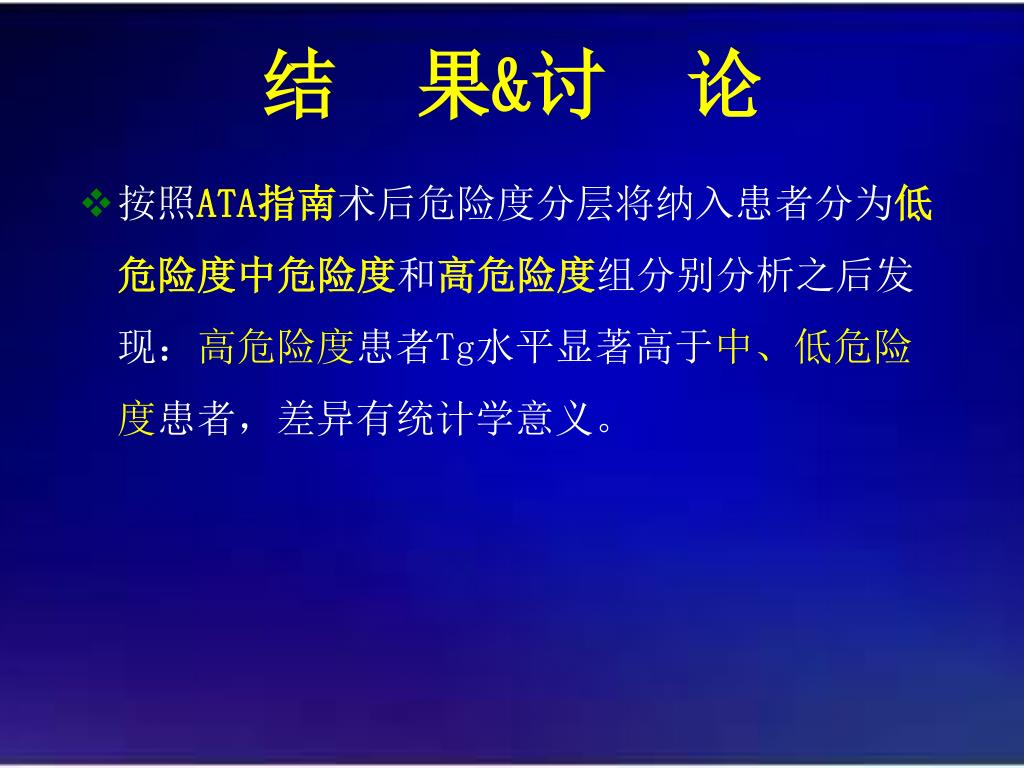 结 果&讨 论

❖ 按照ATA指南术后危险度分层将纳入患者分为低危险度中危险度和高危险度组分别分析之后发现：高危险度患者Tg水平显著高于中、低危险度患者，差异有统计学意义。